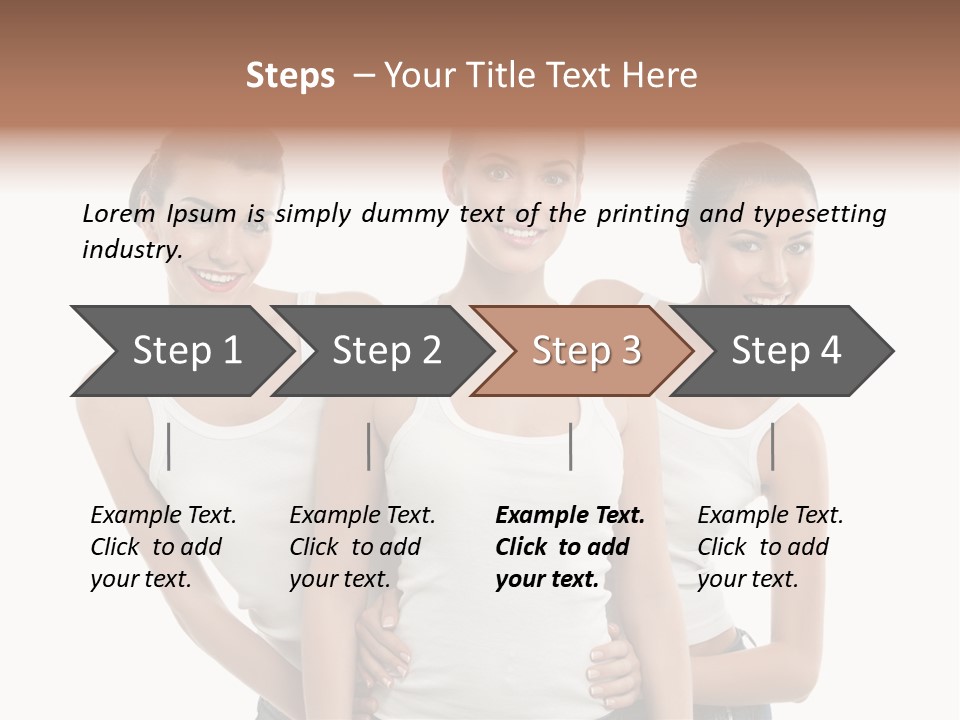 Steps – Your Title Text Here

Lorem Ipsum is simply dummy text of the printing and typesetting industry.

Step 1

Step 2

Step 3

Step 4

Example Text. Click to add your text.

Example Text. Click to add your text.

Example Text. Click to add your text.

Example Text. Click to add your text.